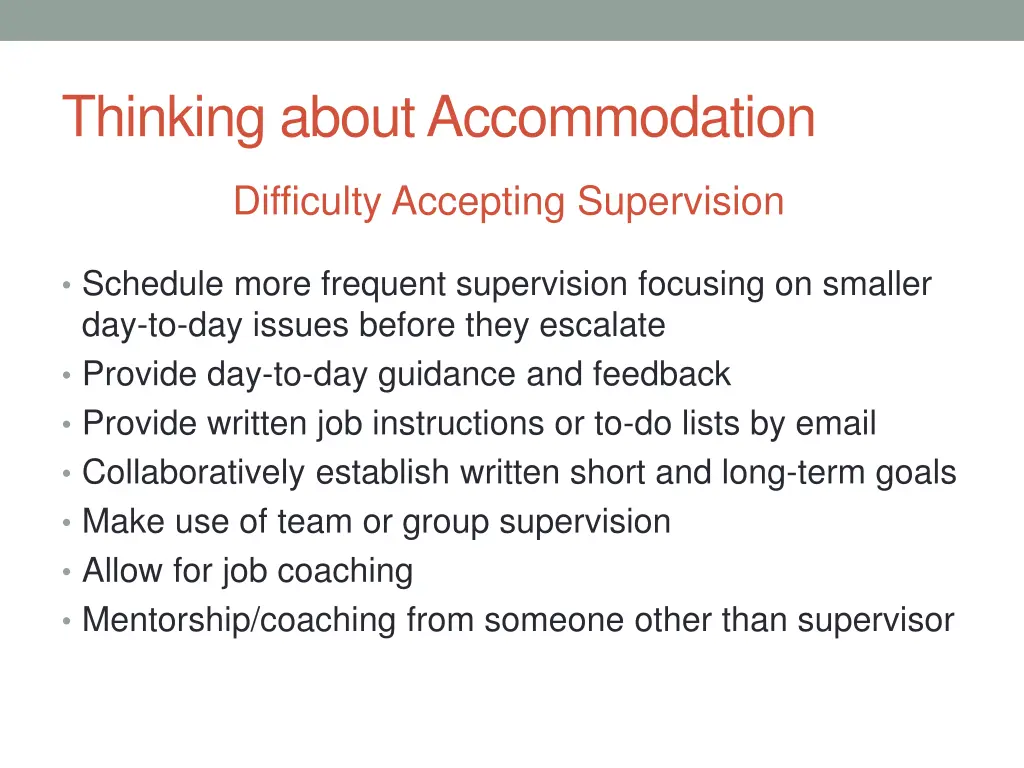 Thinking about Accommodation

Difficulty Accepting Supervision

• Schedule more frequent supervision focusing on smaller day-to-day issues before they escalate
• Provide day-to-day guidance and feedback
• Provide written job instructions or to-do lists by email
• Collaboratively establish written short and long-term goals
• Make use of team or group supervision
• Allow for job coaching
• Mentorship/coaching from someone other than supervisor